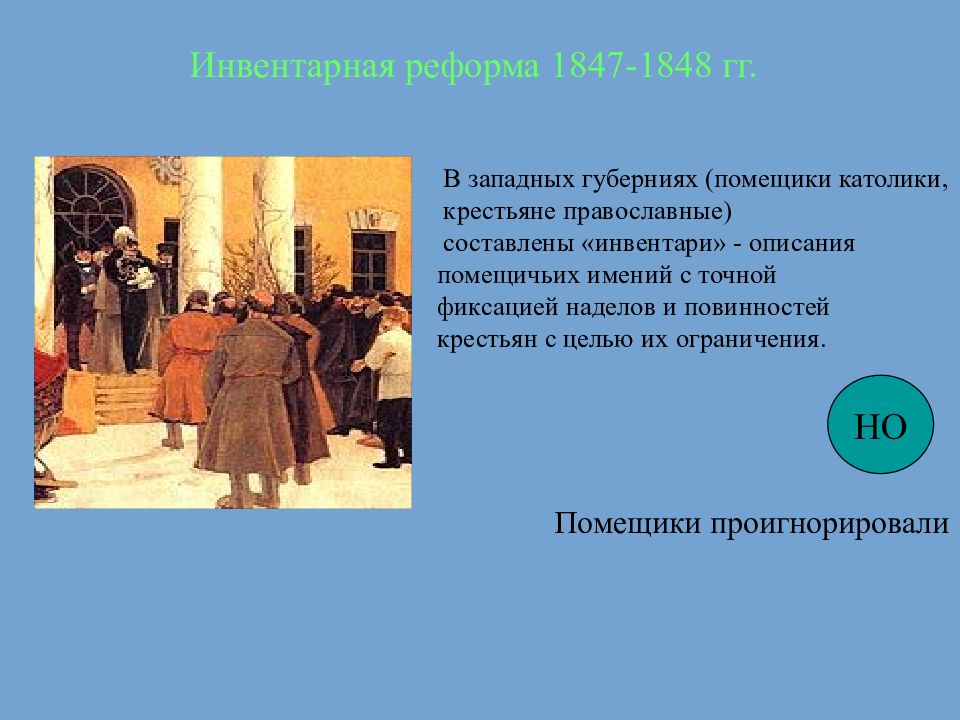 Инвентарная реформа 1847-1848 гг.

В западных губерниях (помещики католики, крестьяне православные) составлены «инвентари» - описания помещичьих имений с точной фиксацией наделов и повинностей крестьян с целью их ограничения.

НО

Помещики проигнорировали